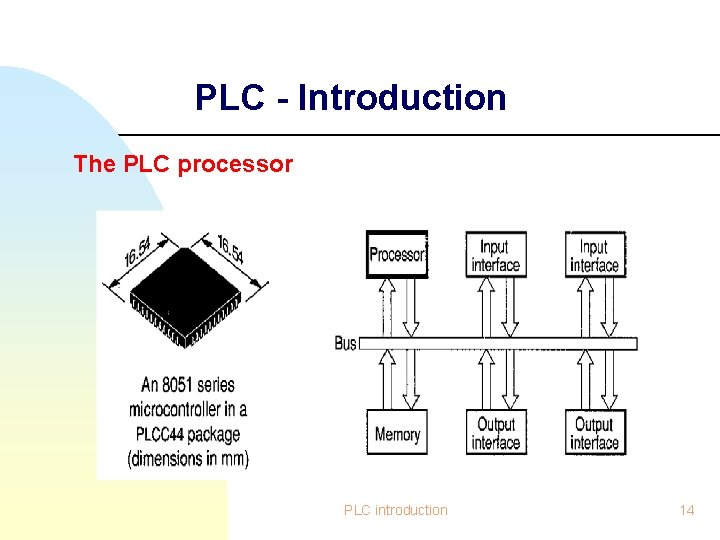 PLC - Introduction

The PLC processor

16.54

16.54

An 8051 series microcontroller in a PLCC44 package (dimensions in mm)

Processor

Input interface

Input interface

Bus

Memory

Output interface

Output interface

PLC introduction

14